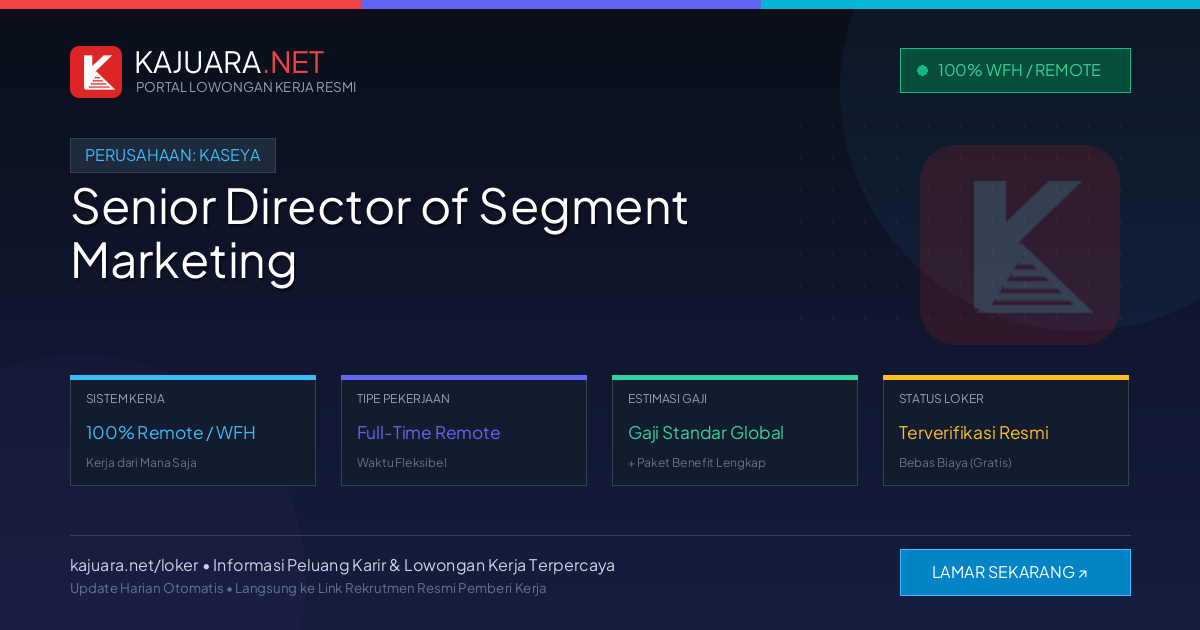 KAJUARA.NET
PORTAL LOWONGAN KERJA RESMI

100% WFH / REMOTE

PERUSAHAAN: KASEYA

Senior Director of Segment Marketing

SISTEM KERJA
100% Remote / WFH
Kerja dari Mana Saja

TIPE PEKERJAAN
Full-Time Remote
Waktu Fleksibel

ESTIMASI GAJI
Gaji Standar Global
+ Paket Benefit Lengkap

STATUS LOKER
Terverifikasi Resmi
Bebas Biaya (Gratis)

kajuara.net/loker • Informasi Peluang Karir & Lowongan Kerja Terpercaya
Update Harian Otomatis • Langsung ke Link Rekrutmen Resmi Pemberi Kerja

LAMAR SEKARANG ↗